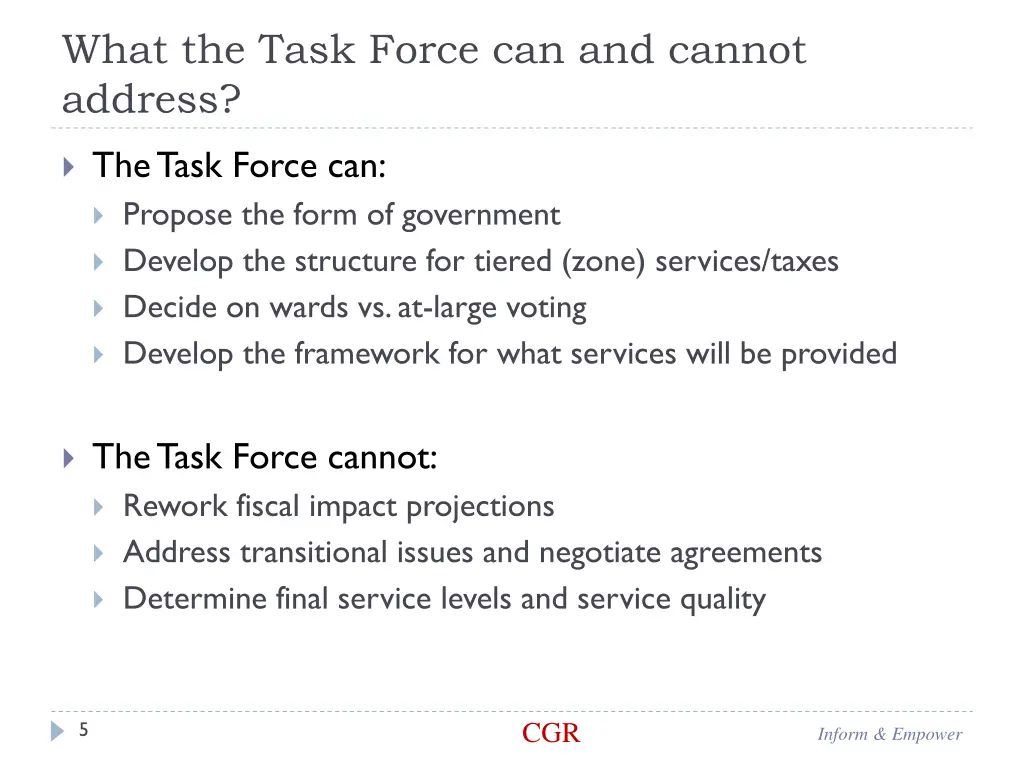 What the Task Force can and cannot address?

The Task Force can:
Propose the form of government
Develop the structure for tiered (zone) services/taxes
Decide on wards vs. at-large voting
Develop the framework for what services will be provided

The Task Force cannot:
Rework fiscal impact projections
Address transitional issues and negotiate agreements
Determine final service levels and service quality

5
CGR
Inform & Empower